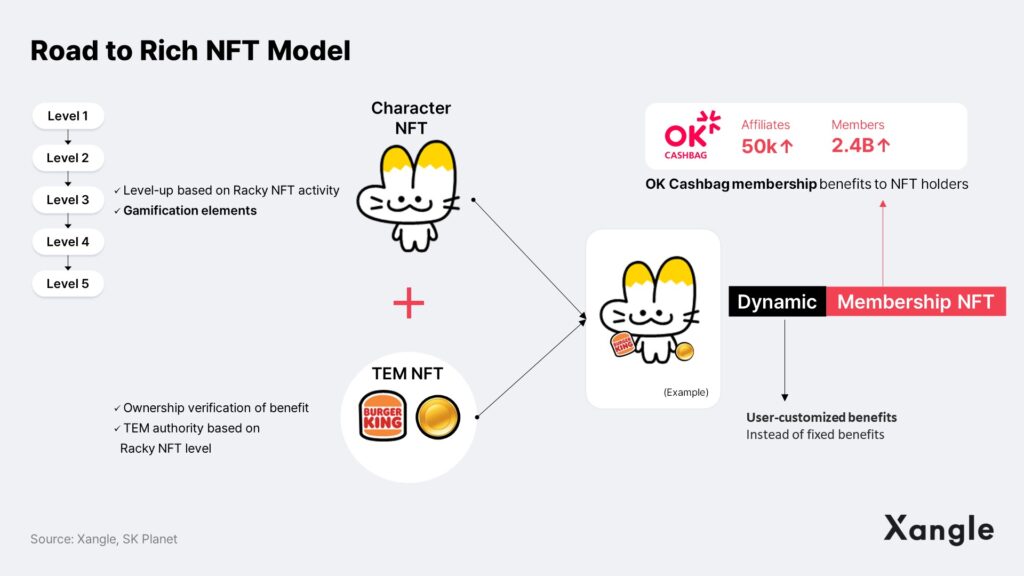 Road to Rich NFT Model

Level 1

Level 2

Level 3

Level 4

Level 5

✓ Level-up based on Racky NFT activity
✓ Gamification elements

Character NFT

+

TEM NFT

BURGER KING

✓ Ownership verification of benefit
✓ TEM authority based on Racky NFT level

BURGER KING

(Example)

OK CASHBAG

Affiliates 50k↑

Members 2.4B↑

OK Cashbag membership benefits to NFT holders

Dynamic Membership NFT

User-customized benefits
Instead of fixed benefits

Source: Xangle, SK Planet

Xangle